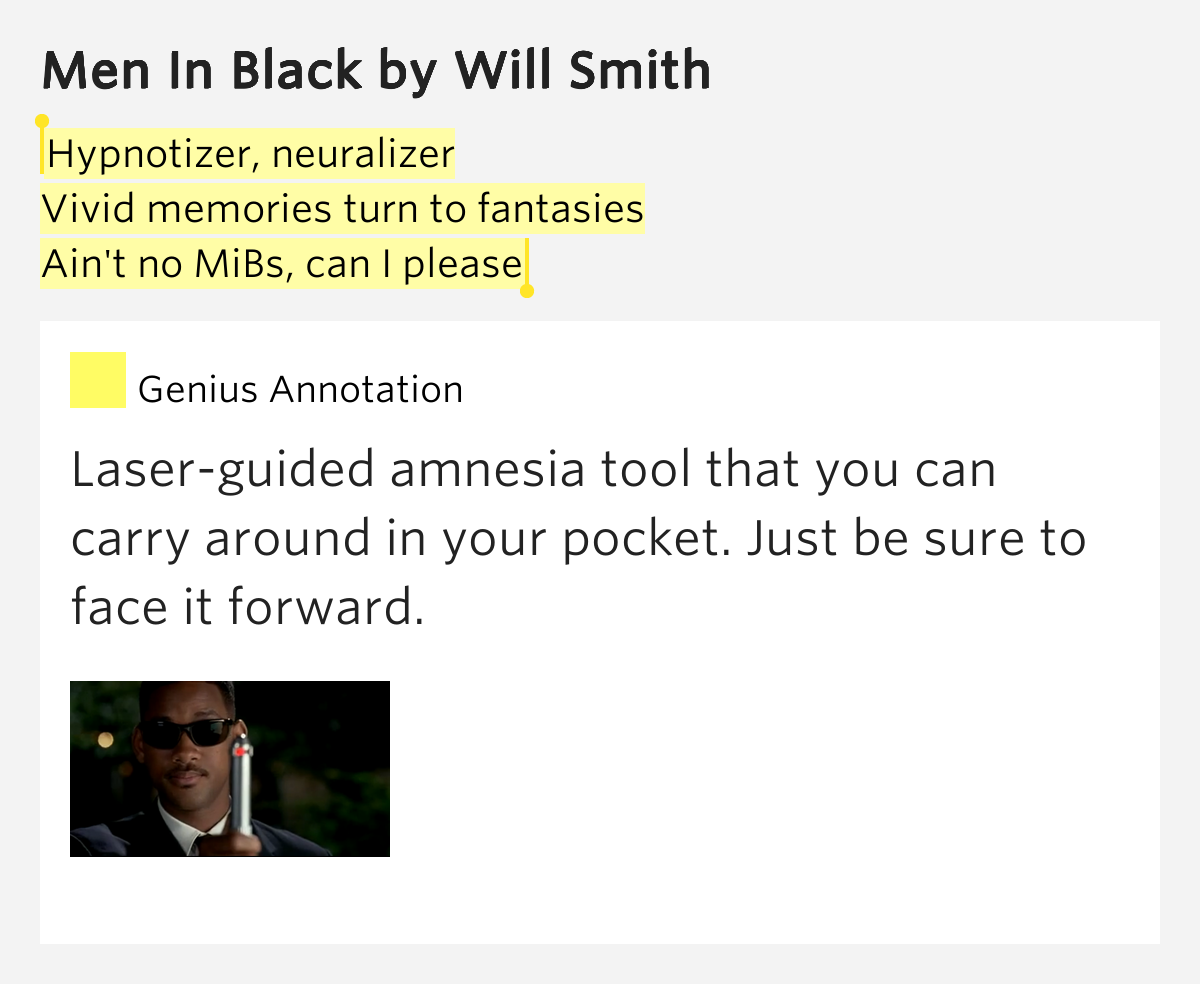 Men In Black by Will Smith

Hypnotizer, neuralizer
Vivid memories turn to fantasies
Ain't no MiBs, can I please

Genius Annotation

Laser-guided amnesia tool that you can carry around in your pocket. Just be sure to face it forward.